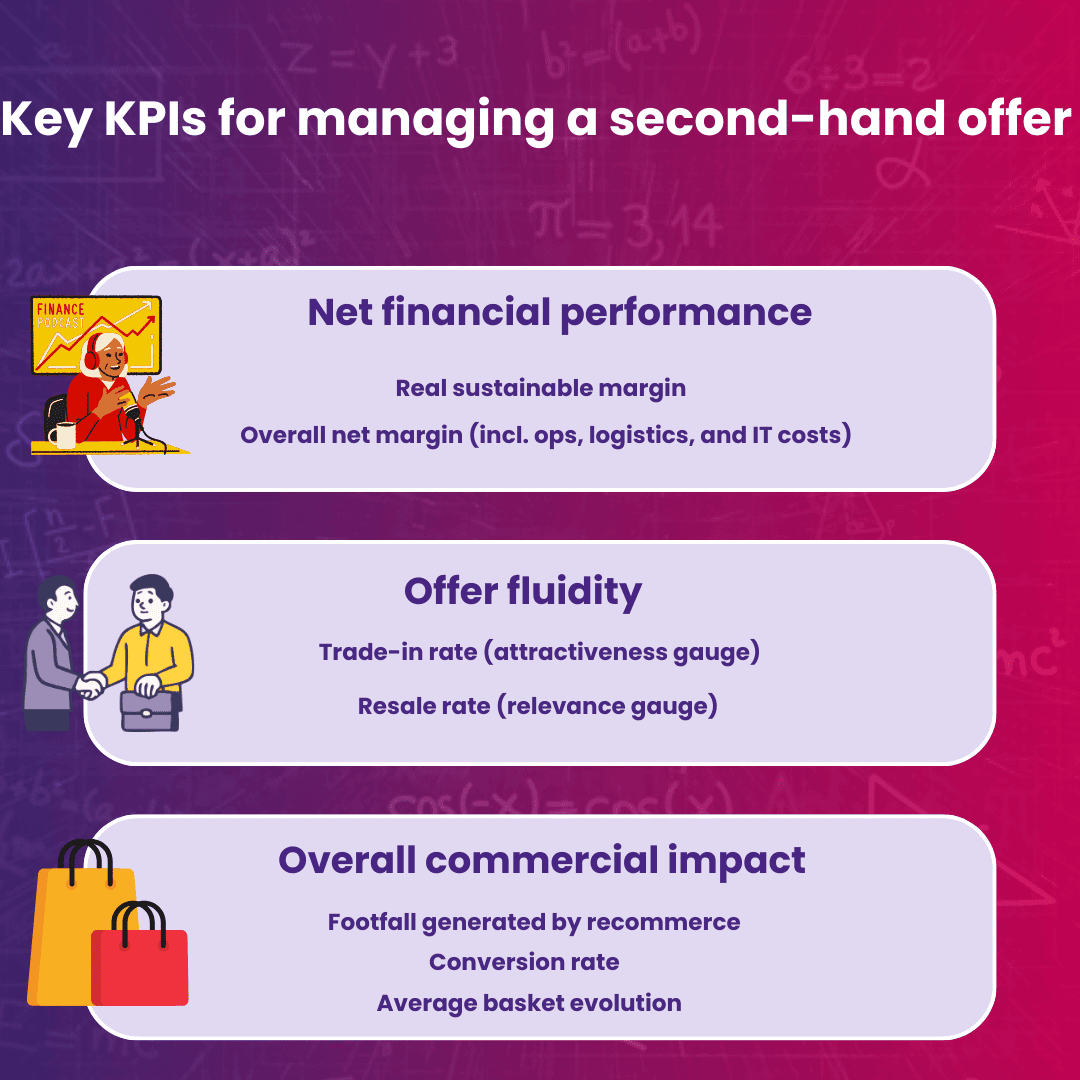 Key KPIs for managing a second-hand offer

FINANCE PODCAST

Net financial performance

Real sustainable margin

Overall net margin (incl. ops, logistics, and IT costs)

Offer fluidity

Trade-in rate (attractiveness gauge)

Resale rate (relevance gauge)

Overall commercial impact

Footfall generated by recommerce

Conversion rate

Average basket evolution